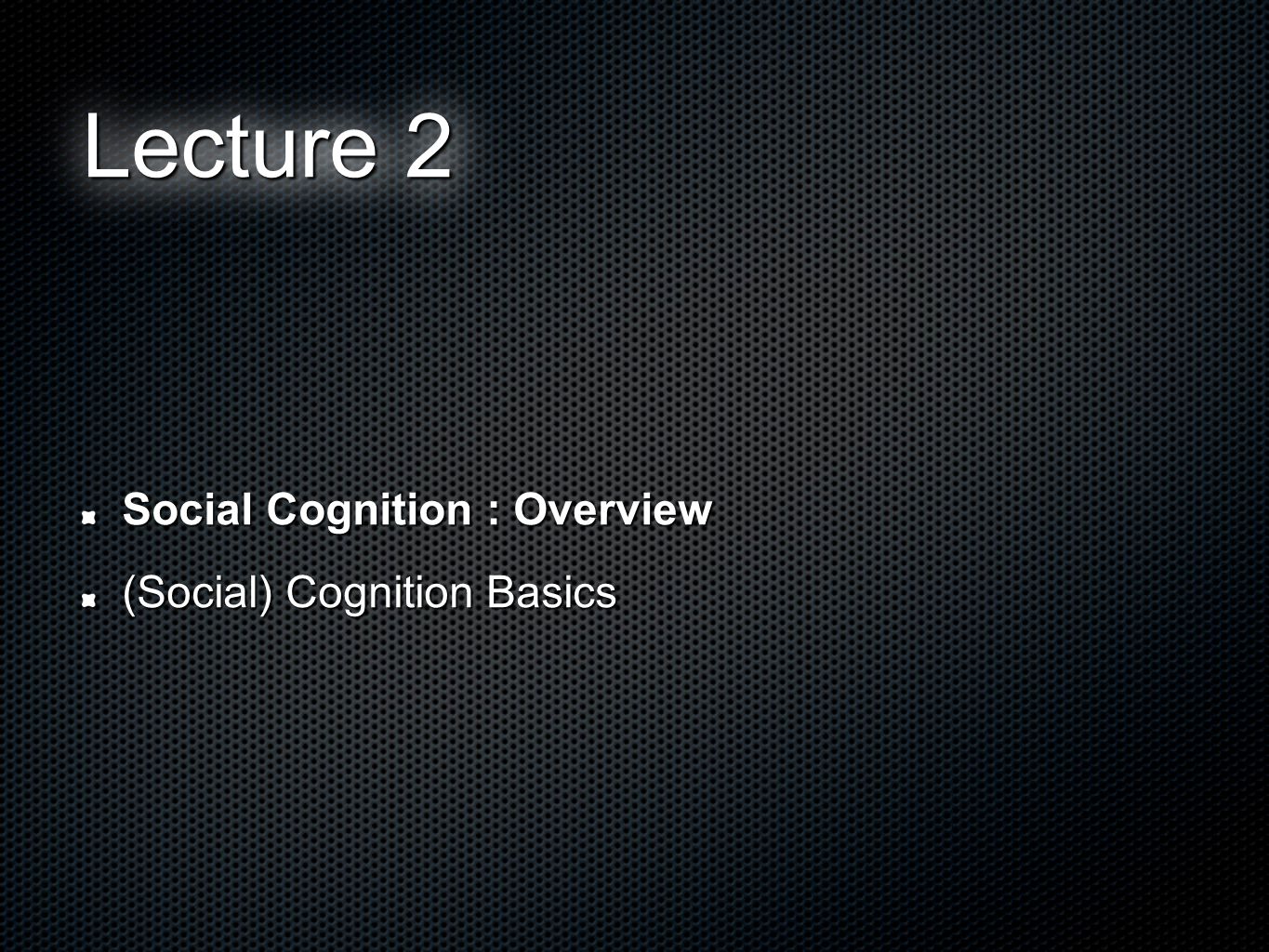 Lecture 2

Social Cognition : Overview

(Social) Cognition Basics